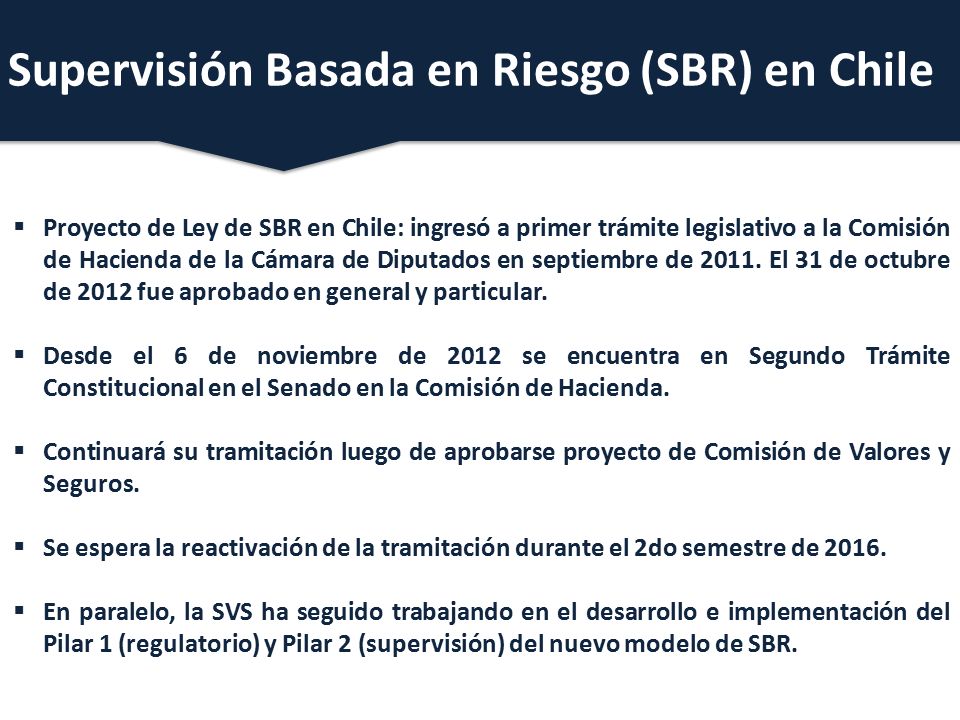 Supervisión Basada en Riesgo (SBR) en Chile

▪ Proyecto de Ley de SBR en Chile: ingresó a primer trámite legislativo a la Comisión de Hacienda de la Cámara de Diputados en septiembre de 2011. El 31 de octubre de 2012 fue aprobado en general y particular.

▪ Desde el 6 de noviembre de 2012 se encuentra en Segundo Trámite Constitucional en el Senado en la Comisión de Hacienda.

▪ Continuará su tramitación luego de aprobarse proyecto de Comisión de Valores y Seguros.

▪ Se espera la reactivación de la tramitación durante el 2do semestre de 2016.

▪ En paralelo, la SVS ha seguido trabajando en el desarrollo e implementación del Pilar 1 (regulatorio) y Pilar 2 (supervisión) del nuevo modelo de SBR.